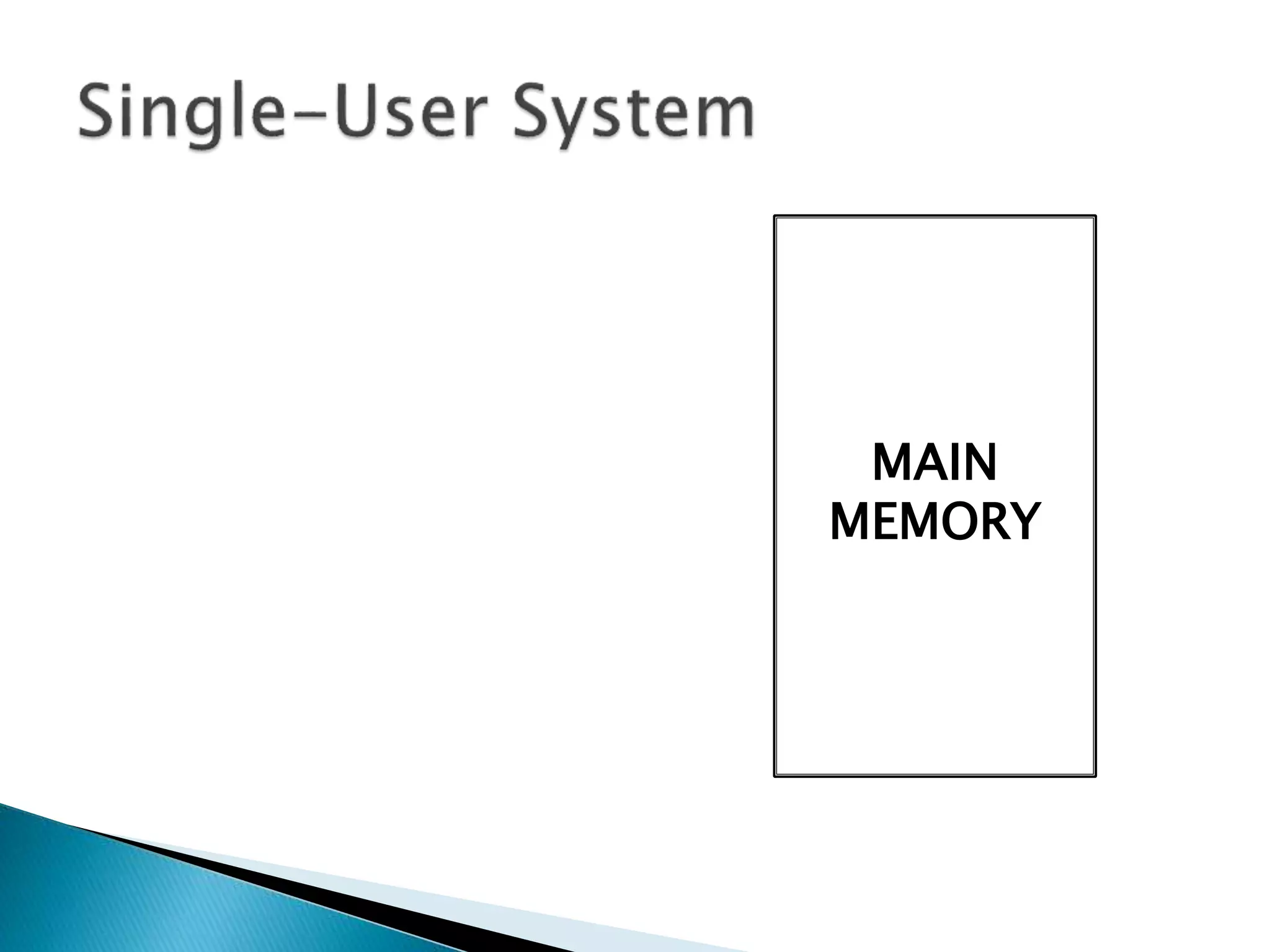 Single-User System

MAIN MEMORY